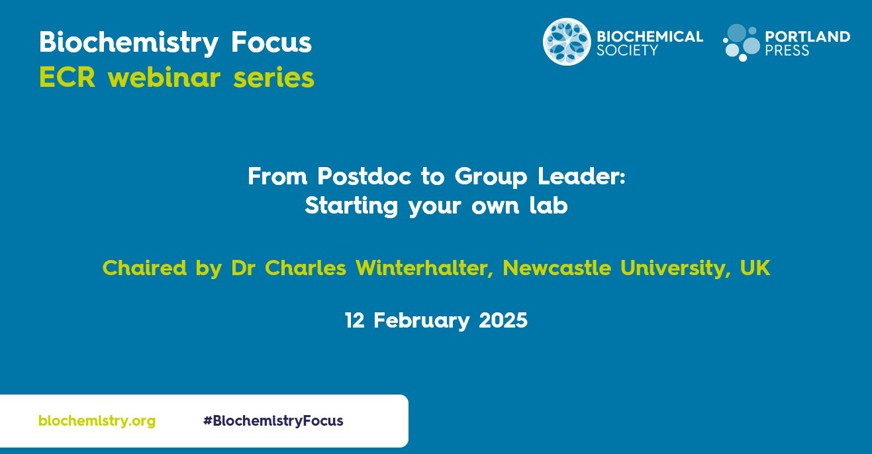 Biochemistry Focus
ECR webinar series

BIOCHEMICAL SOCIETY

PORTLAND PRESS

From Postdoc to Group Leader:
Starting your own lab

Chaired by Dr Charles Winterhalter, Newcastle University, UK

12 February 2025

biochemistry.org

#BiochemistryFocus